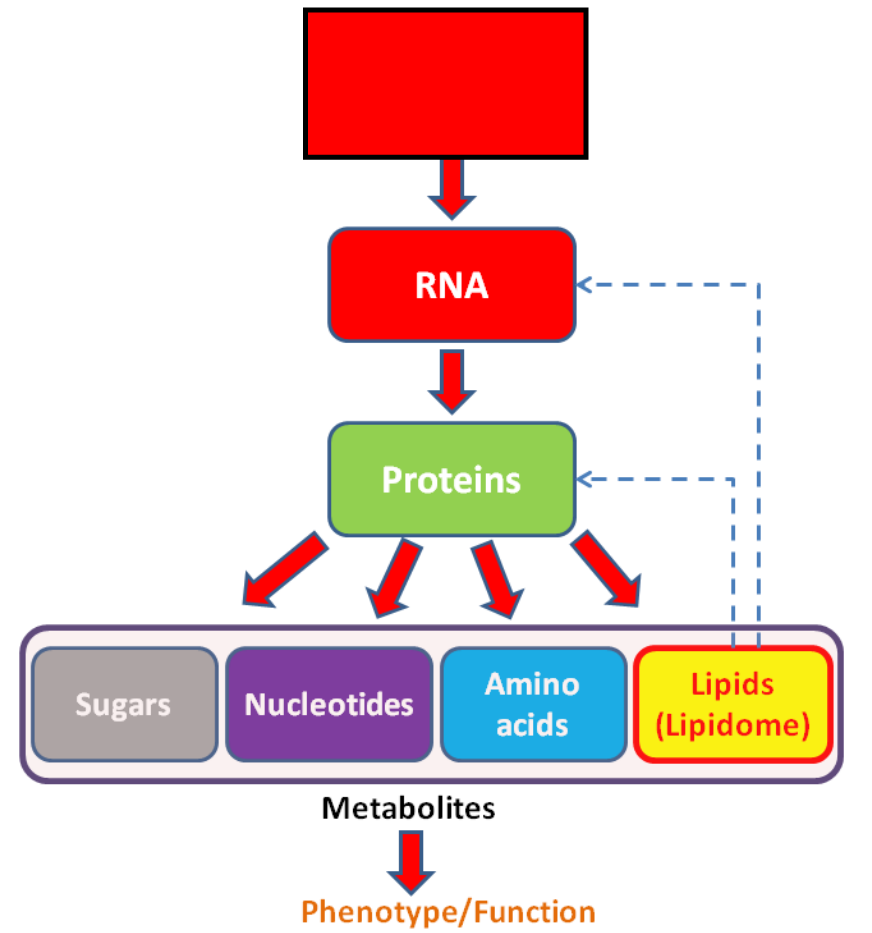 RNA

Proteins

Sugars

Nucleotides

Amino acids

Lipids (Lipidome)

Metabolites

Phenotype/Function